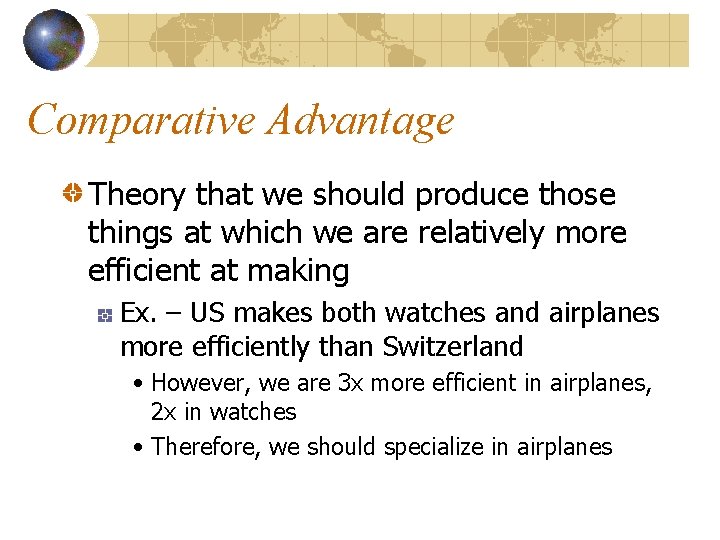 Comparative Advantage

Theory that we should produce those things at which we are relatively more efficient at making

Ex. – US makes both watches and airplanes more efficiently than Switzerland

• However, we are 3x more efficient in airplanes, 2x in watches

• Therefore, we should specialize in airplanes